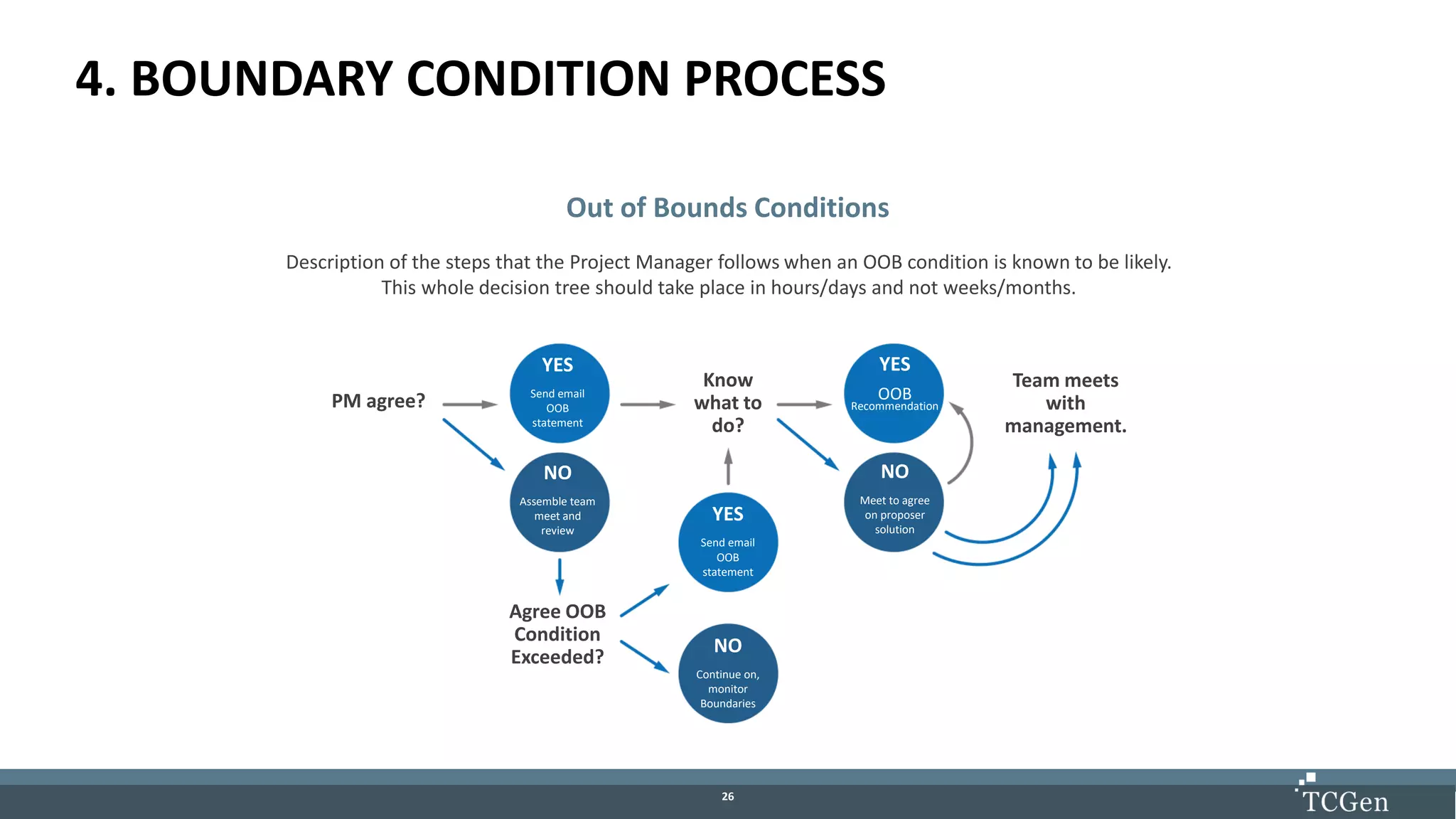 4. BOUNDARY CONDITION PROCESS

Out of Bounds Conditions

Description of the steps that the Project Manager follows when an OOB condition is known to be likely. This whole decision tree should take place in hours/days and not weeks/months.

PM agree?

YES
Send email OOB statement

NO
Assemble team meet and review

Agree OOB Condition Exceeded?

YES
Send email OOB statement

NO
Continue on, monitor Boundaries

Know what to do?

YES
OOB Recommendation

NO
Meet to agree on proposer solution

Team meets with management.

26

TCGen